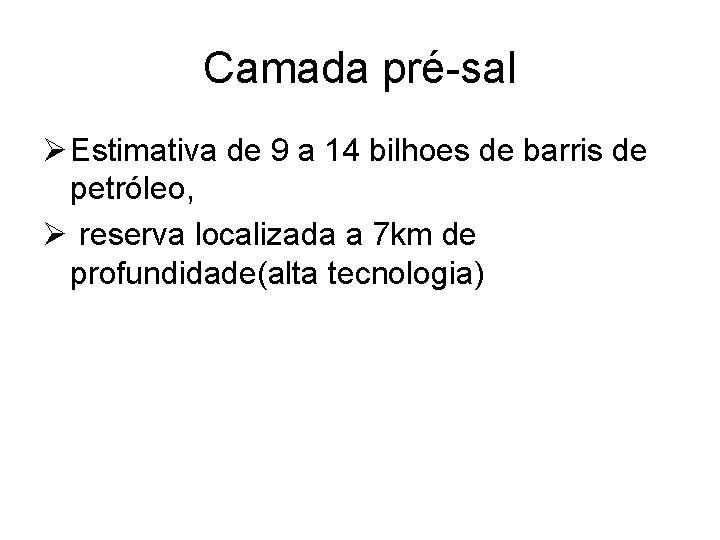 Camada pré-sal

➢ Estimativa de 9 a 14 bilhoes de barris de petróleo,

➢ reserva localizada a 7km de profundidade(alta tecnologia)